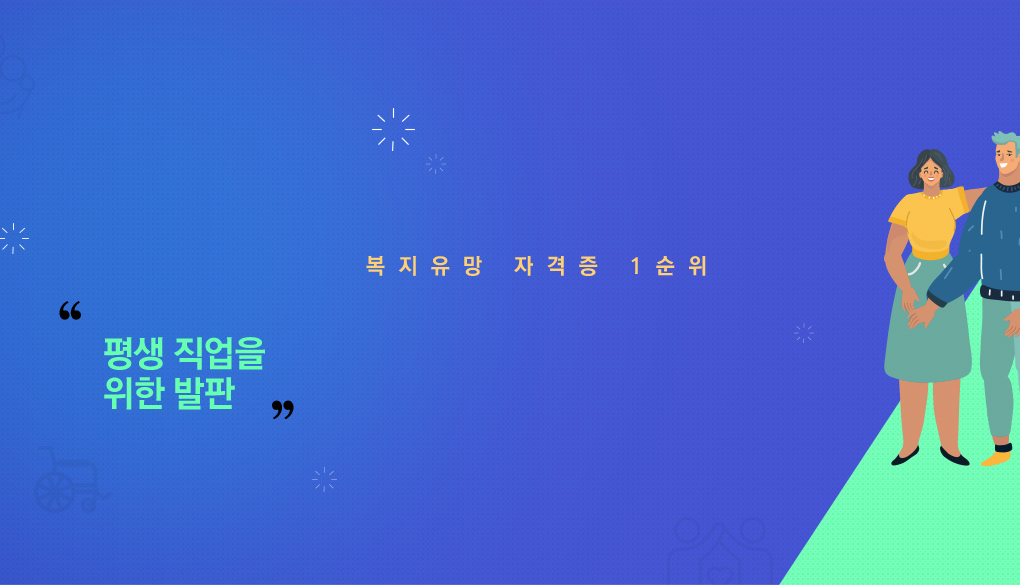 복지유망 자격증 1순위

“ 평생 직업을
위한 발판 ”